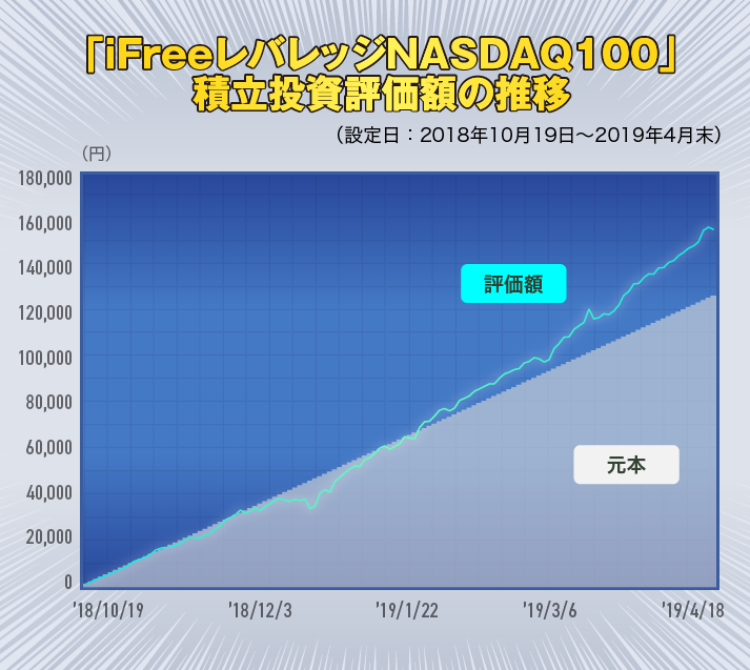 「iFreeレバレッジNASDAQ100」
積立投資評価額の推移

（設定日：2018年10月19日～2019年4月末）

（円）
180,000
160,000
140,000
120,000
100,000
80,000
60,000
40,000
20,000
0

評価額

元本

'18/10/19
'18/12/3
'19/1/22
'19/3/6
'19/4/18